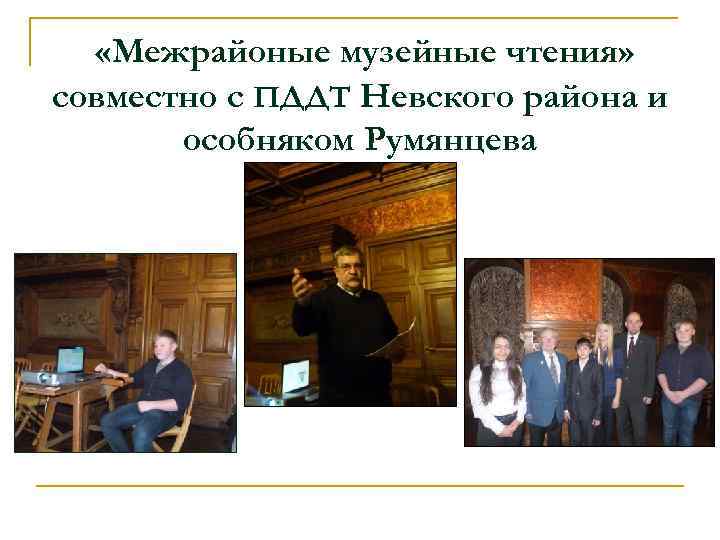 «Межрайоные музейные чтения» совместно с ПДДТ Невского района и особняком Румянцева